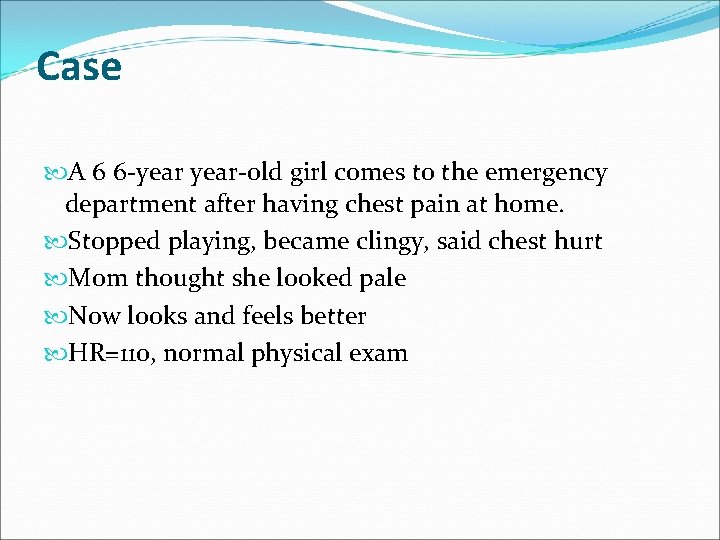 Case

A 6 6-year year-old girl comes to the emergency department after having chest pain at home.

Stopped playing, became clingy, said chest hurt

Mom thought she looked pale

Now looks and feels better

HR=110, normal physical exam